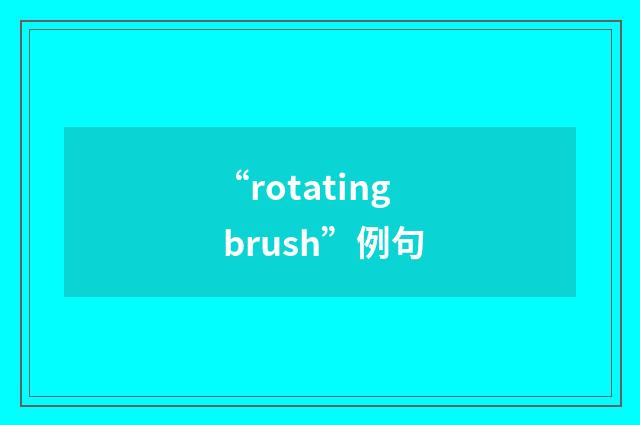 “rotating brush”例句